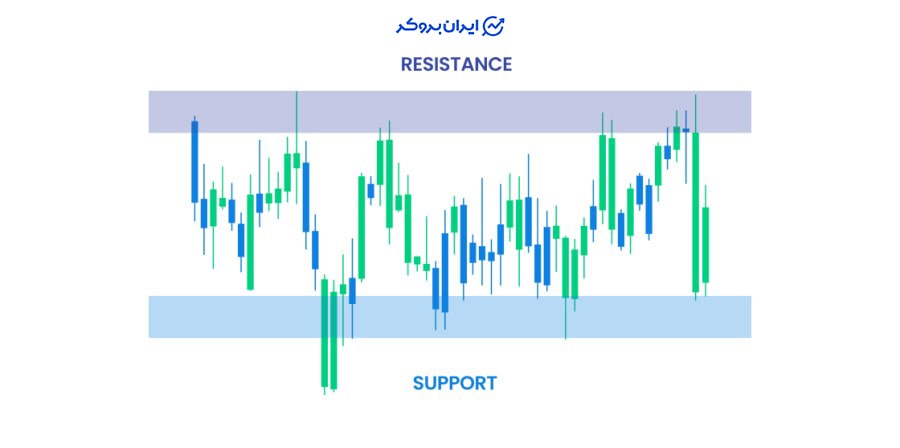 ایران بروکر

RESISTANCE

SUPPORT